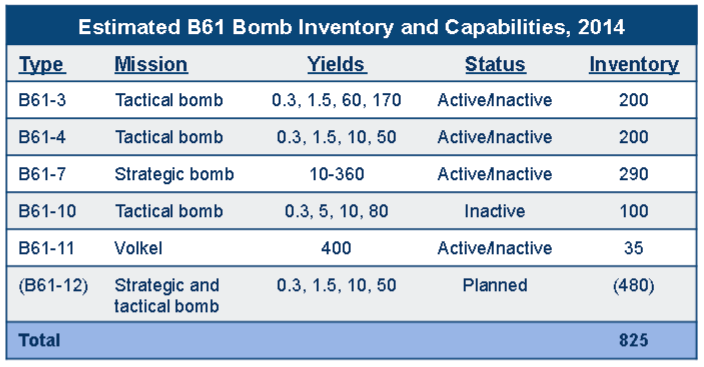 Estimated B61 Bomb Inventory and Capabilities, 2014

| Type | Mission | Yields | Status | Inventory |
|---|---|---|---|---|
| B61-3 | Tactical bomb | 0.3, 1.5, 60, 170 | Active/Inactive | 200 |
| B61-4 | Tactical bomb | 0.3, 1.5, 10, 50 | Active/Inactive | 200 |
| B61-7 | Strategic bomb | 10-360 | Active/Inactive | 290 |
| B61-10 | Tactical bomb | 0.3, 5, 10, 80 | Inactive | 100 |
| B61-11 | Volkel | 400 | Active/Inactive | 35 |
| (B61-12) | Strategic and tactical bomb | 0.3, 1.5, 10, 50 | Planned | (480) |
| Total | | | | 825 |